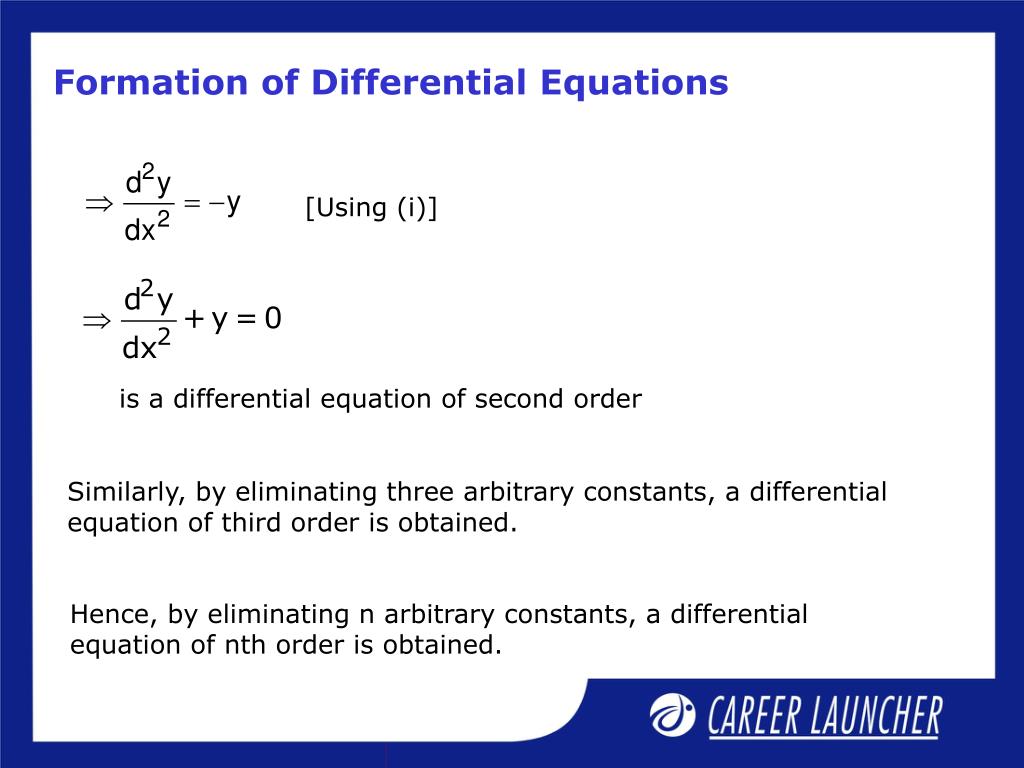 Formation of Differential Equations

$\Rightarrow \frac{d^2y}{dx^2} = -y$ [Using (i)]

$\Rightarrow \frac{d^2y}{dx^2} + y = 0$

is a differential equation of second order

Similarly, by eliminating three arbitrary constants, a differential equation of third order is obtained.

Hence, by eliminating n arbitrary constants, a differential equation of nth order is obtained.

CAREER LAUNCHER